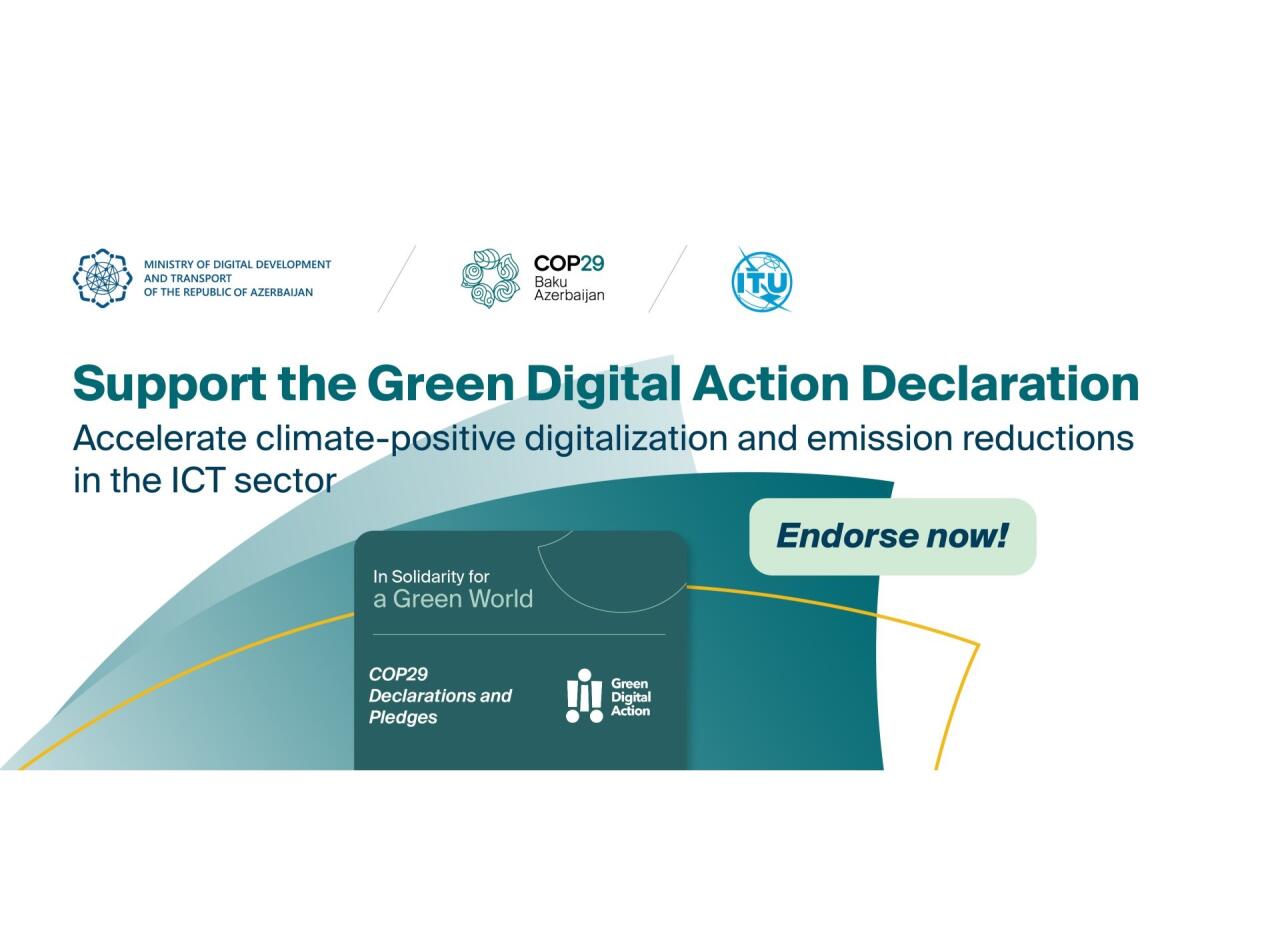 MINISTRY OF DIGITAL DEVELOPMENT AND TRANSPORT OF THE REPUBLIC OF AZERBAIJAN

COP29 Baku Azerbaijan

ITU

Support the Green Digital Action Declaration

Accelerate climate-positive digitalization and emission reductions in the ICT sector

Endorse now!

In Solidarity for a Green World

COP29 Declarations and Pledges

Green Digital Action